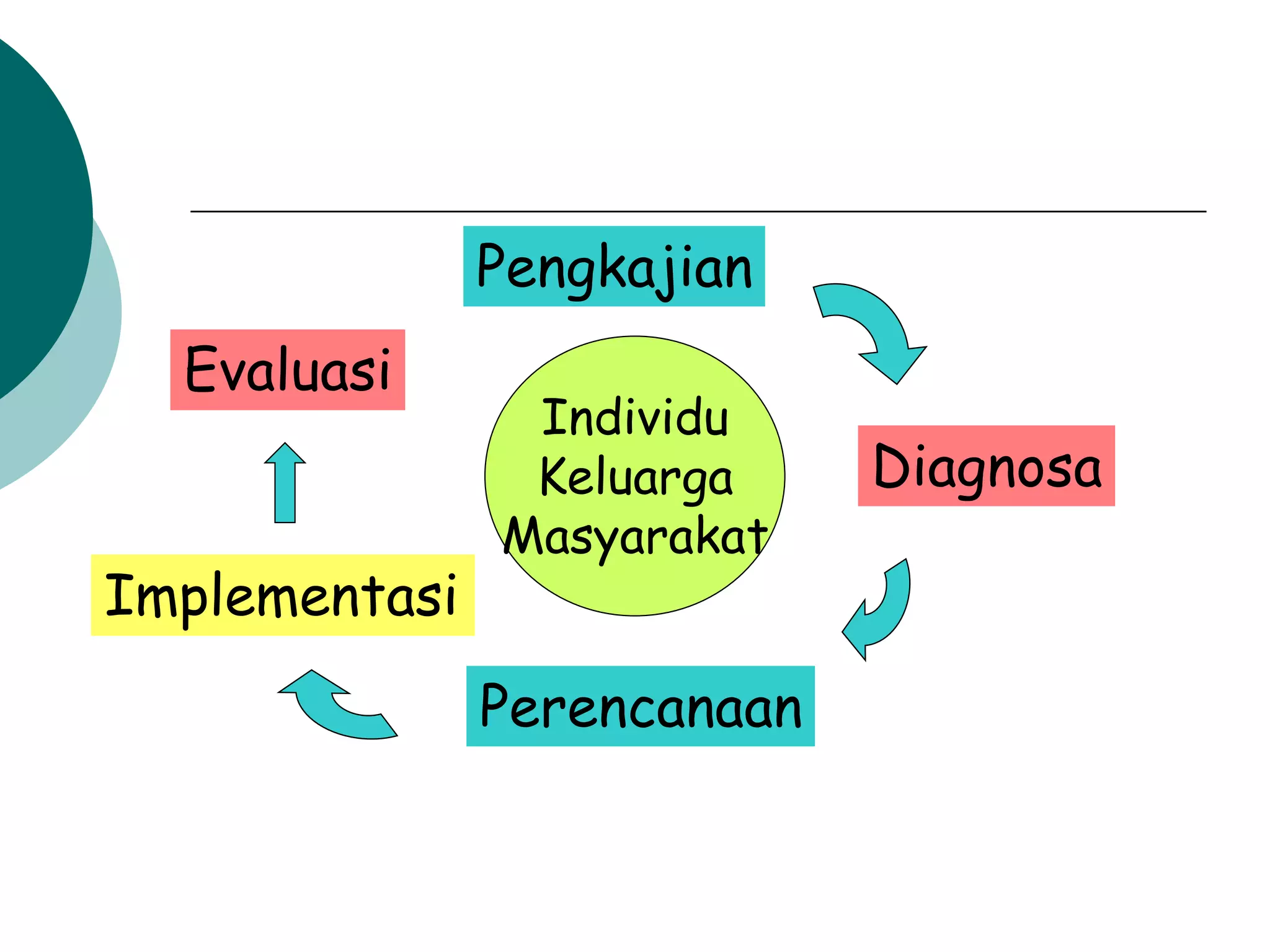 Pengkajian

Evaluasi

Individu
Keluarga
Masyarakat

Diagnosa

Implementasi

Perencanaan